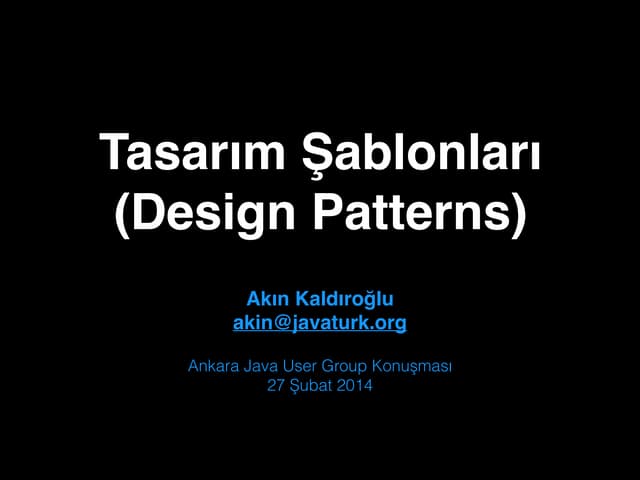 Tasarım Şablonları
(Design Patterns)

Akın Kaldıroğlu
akin@javaturk.org

Ankara Java User Group Konuşması
27 Şubat 2014